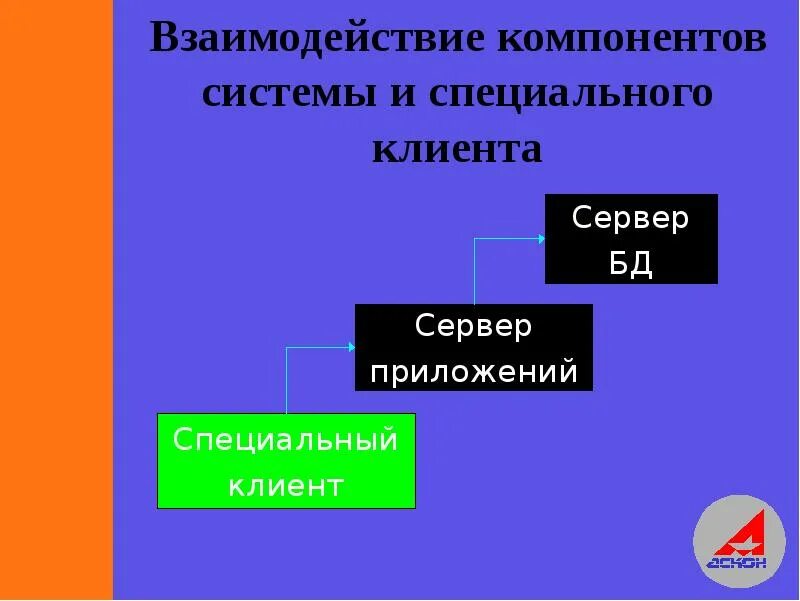 Взаимодействие компонентов системы и специального клиента

Сервер БД

Сервер приложений

Специальный клиент

АСКОН